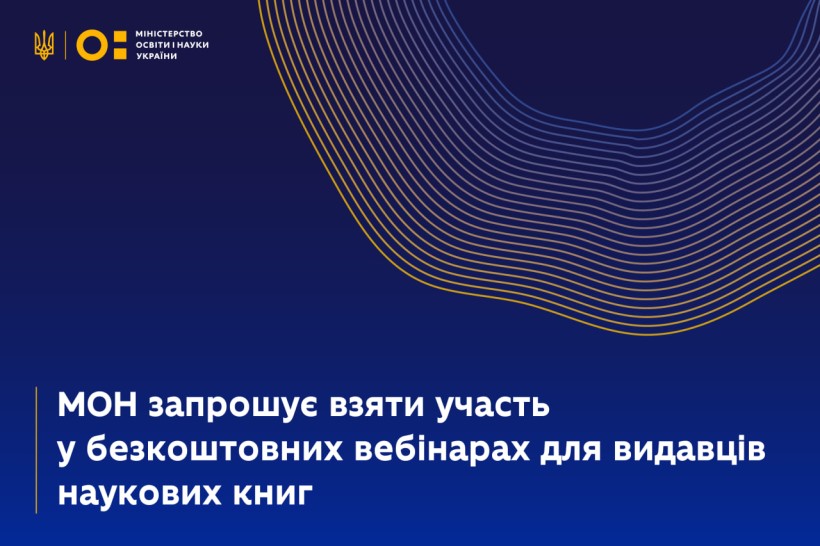 МІНІСТЕРСТВО ОСВІТИ І НАУКИ УКРАЇНИ

МОН запрошує взяти участь у безкоштовних вебінарах для видавців наукових книг